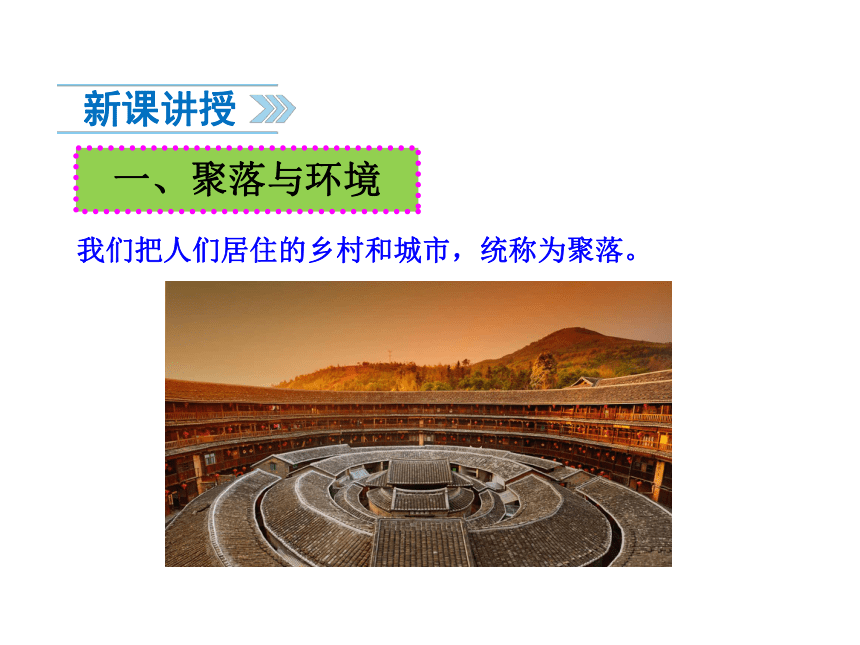 新课讲授

一、聚落与环境

我们把人们居住的乡村和城市，统称为聚落。